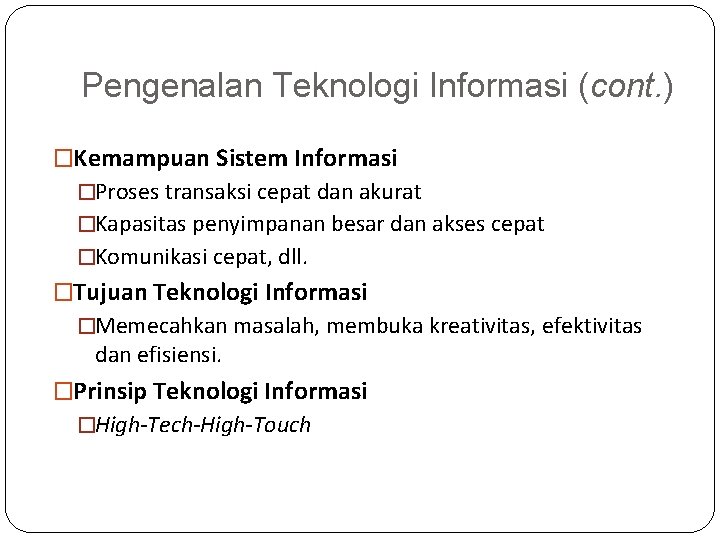 Pengenalan Teknologi Informasi (cont.)

□Kemampuan Sistem Informasi

□Proses transaksi cepat dan akurat

□Kapasitas penyimpanan besar dan akses cepat

□Komunikasi cepat, dll.

□Tujuan Teknologi Informasi

□Memecahkan masalah, membuka kreativitas, efektivitas dan efisiensi.

□Prinsip Teknologi Informasi

□High-Tech-High-Touch